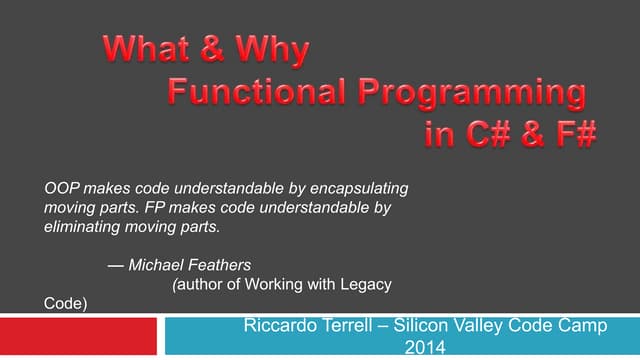 What & Why
Functional Programming
in C# & F#

OOP makes code understandable by encapsulating moving parts. FP makes code understandable by eliminating moving parts.

— Michael Feathers
(author of Working with Legacy Code)

Riccardo Terrell – Silicon Valley Code Camp 2014